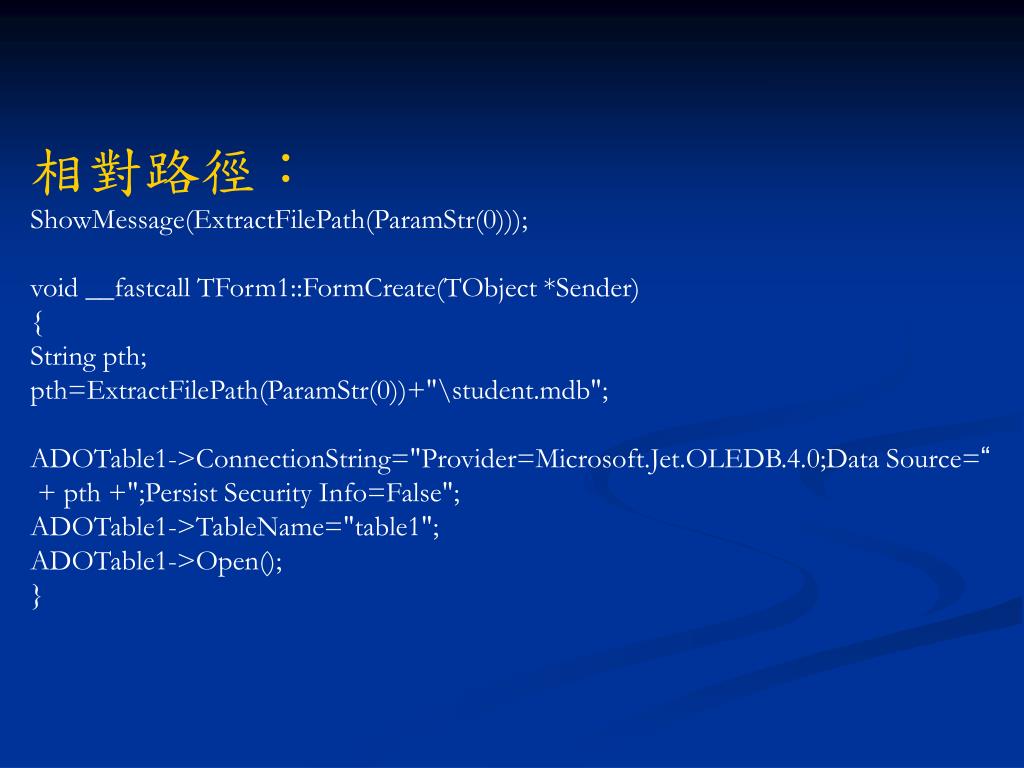 相對路徑：
ShowMessage(ExtractFilePath(ParamStr(0)));

void __fastcall TForm1::FormCreate(TObject *Sender)
{
String pth;
pth=ExtractFilePath(ParamStr(0))+"\student.mdb";

ADOTable1->ConnectionString="Provider=Microsoft.Jet.OLEDB.4.0;Data Source=“ + pth +";Persist Security Info=False";
ADOTable1->TableName="table1";
ADOTable1->Open();
}